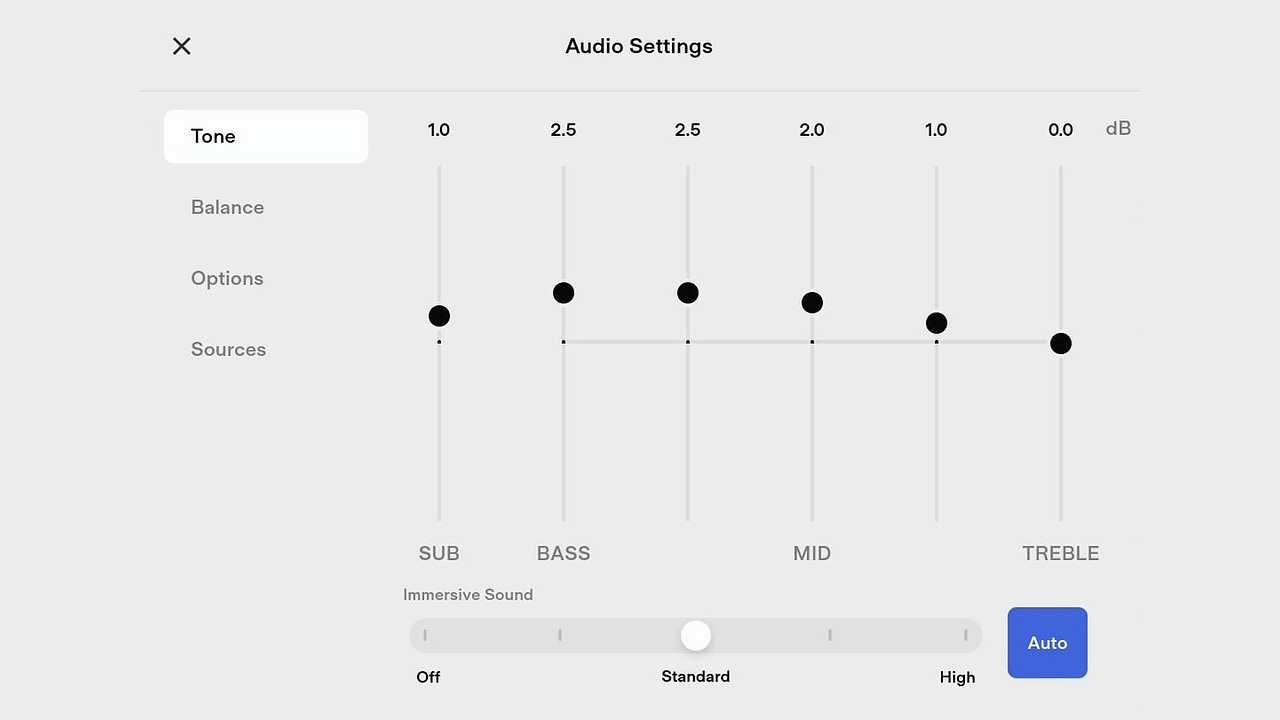 Audio Settings

Tone

Balance

Options

Sources

1.0 2.5 2.5 2.0 1.0 0.0 dB

SUB BASS MID TREBLE

Immersive Sound

Off Standard High

Auto